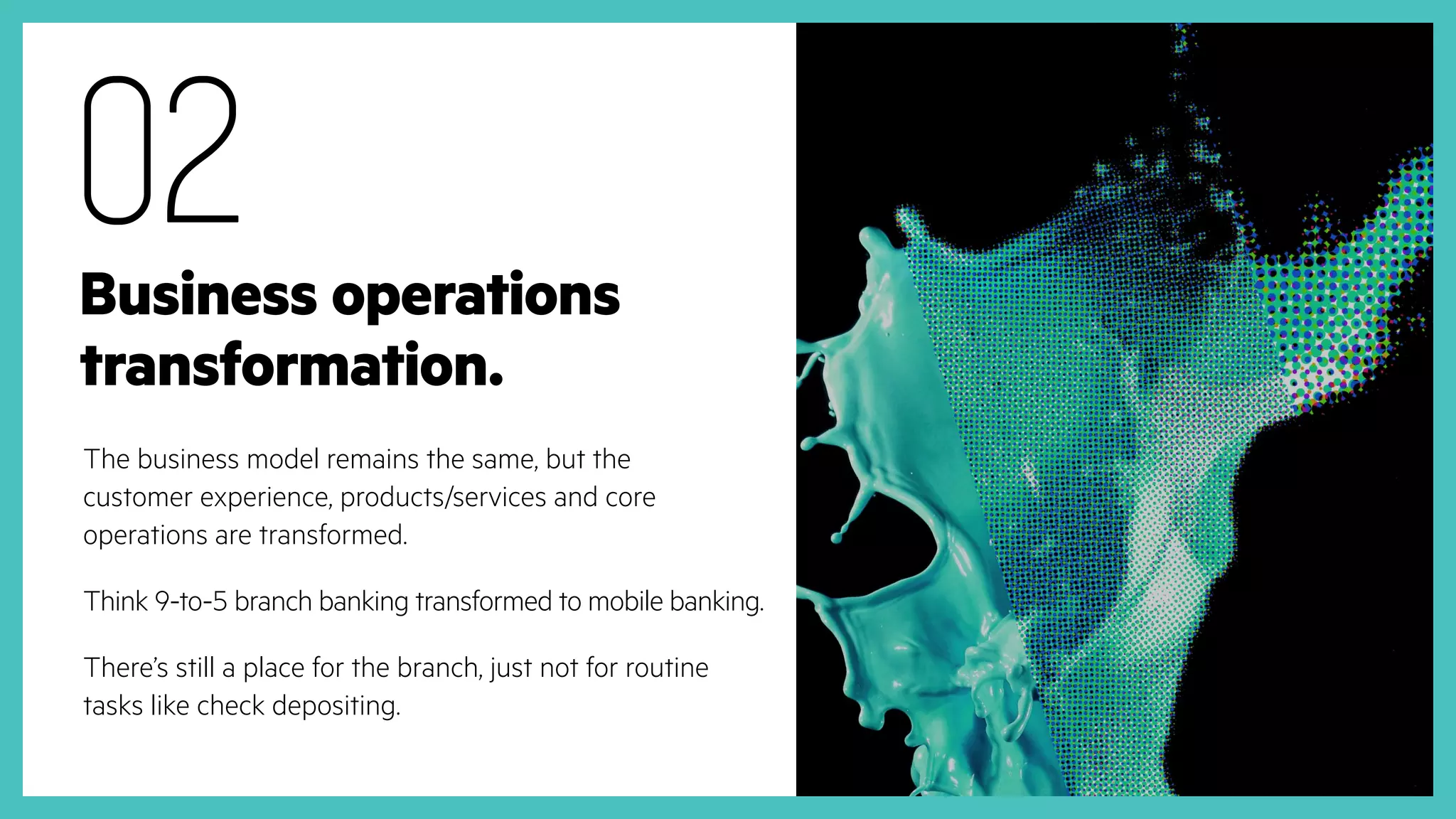 02

Business operations transformation.

The business model remains the same, but the customer experience, products/services and core operations are transformed.

Think 9-to-5 branch banking transformed to mobile banking.

There's still a place for the branch, just not for routine tasks like check depositing.